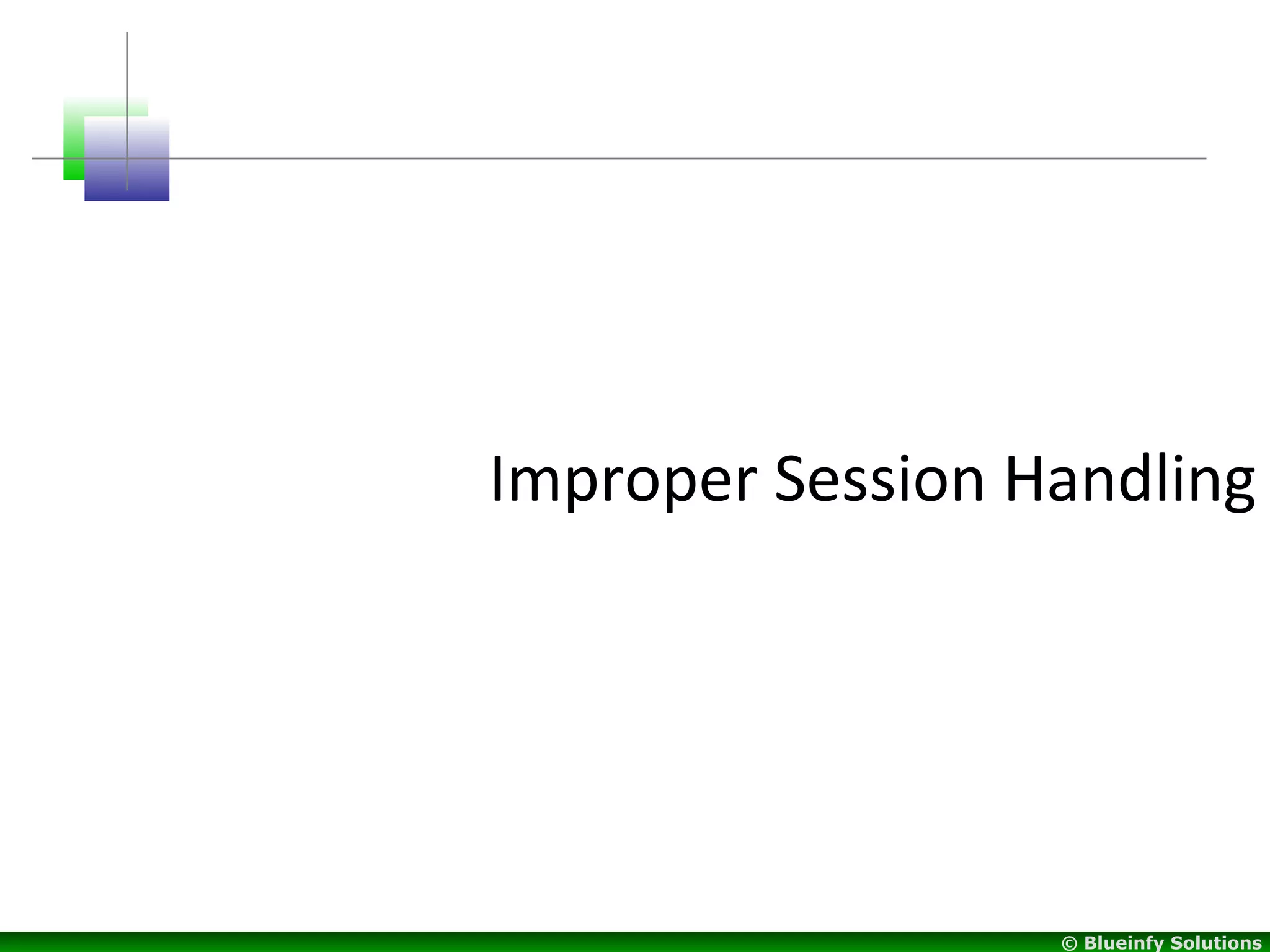 Improper Session Handling

© Blueinfy Solutions